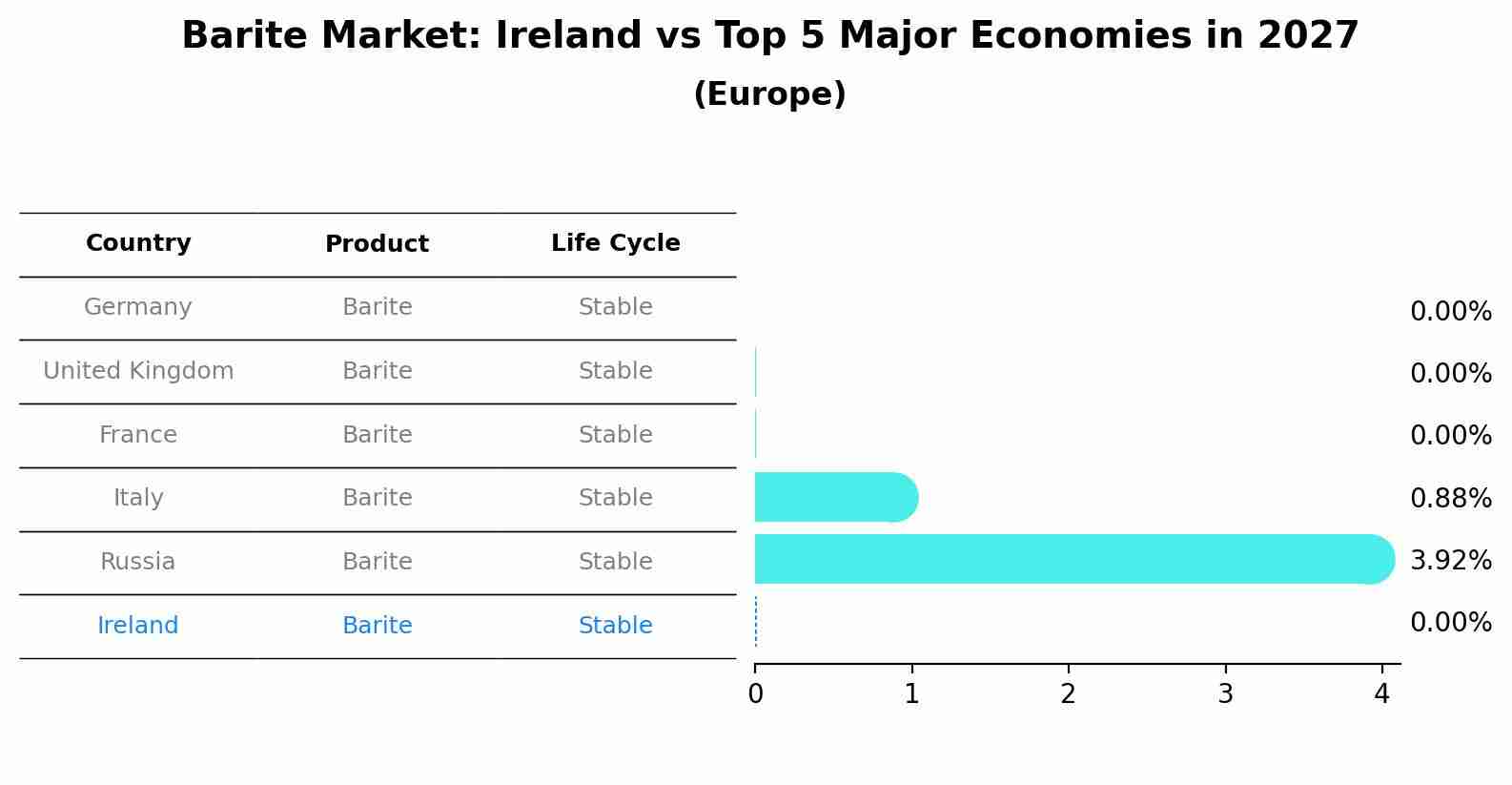 Barite Market: Ireland vs Top 5 Major Economies in 2027
(Europe)

| Country | Product | Life Cycle |
|---|---|---|
| Germany | Barite | Stable |
| United Kingdom | Barite | Stable |
| France | Barite | Stable |
| Italy | Barite | Stable |
| Russia | Barite | Stable |
| Ireland | Barite | Stable |

0.00%
0.00%
0.00%
0.88%
3.92%
0.00%

0 1 2 3 4